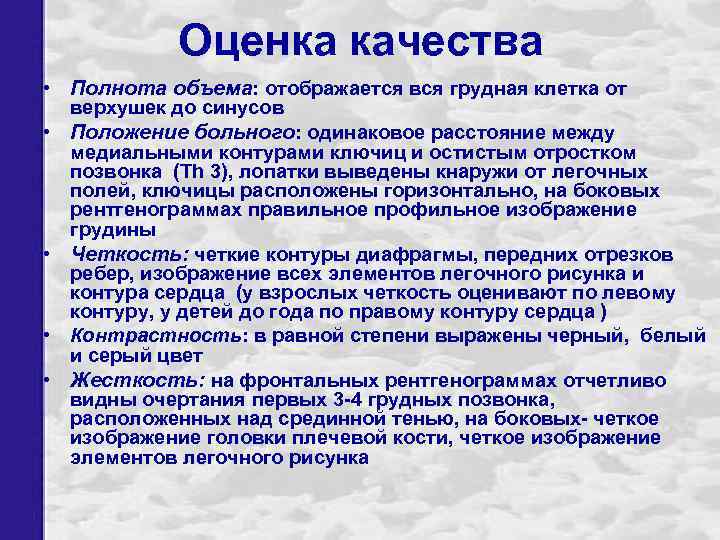 Оценка качества

• Полнота объема: отображается вся грудная клетка от верхушек до синусов
• Положение больного: одинаковое расстояние между медиальными контурами ключиц и остистым отростком позвонка (Th 3), лопатки выведены кнаружи от легочных полей, ключицы расположены горизонтально, на боковых рентгенограммах правильное профильное изображение грудины
• Четкость: четкие контуры диафрагмы, передних отрезков ребер, изображение всех элементов легочного рисунка и контура сердца (у взрослых четкость оценивают по левому контуру, у детей до года по правому контуру сердца )
• Контрастность: в равной степени выражены черный, белый и серый цвет
• Жесткость: на фронтальных рентгенограммах отчетливо видны очертания первых 3-4 грудных позвонка, расположенных над срединной тенью, на боковых- четкое изображение головки плечевой кости, четкое изображение элементов легочного рисунка